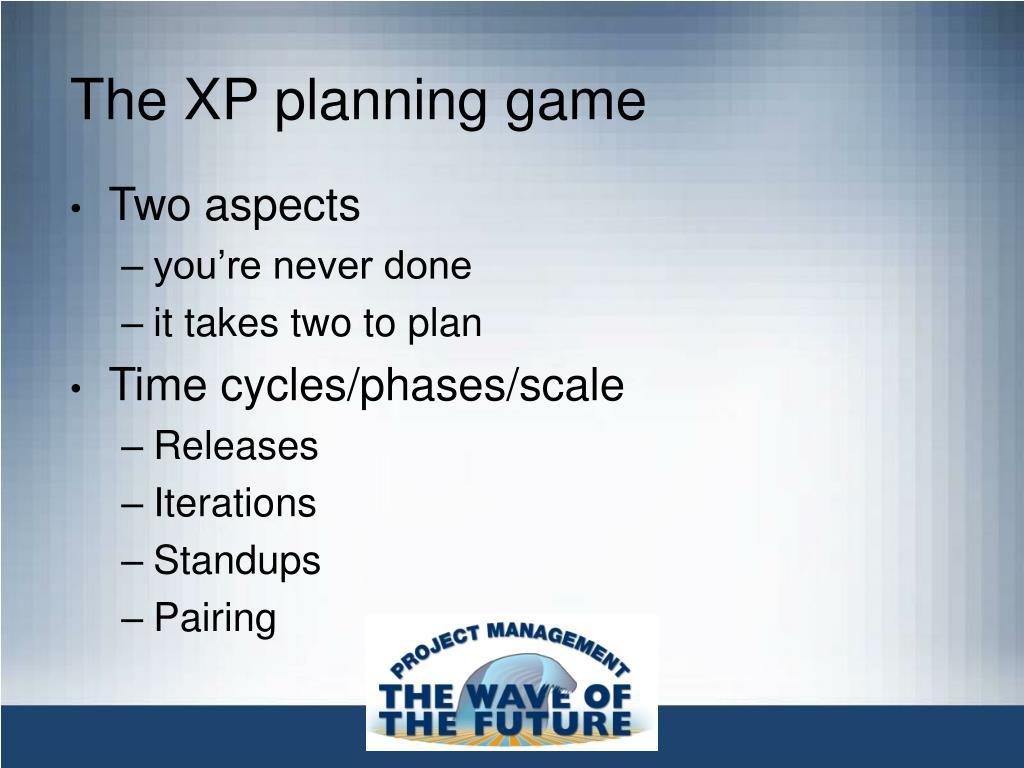 The XP planning game

• Two aspects
  – you're never done
  – it takes two to plan
• Time cycles/phases/scale
  – Releases
  – Iterations
  – Standups
  – Pairing

PROJECT MANAGEMENT
THE WAVE OF THE FUTURE